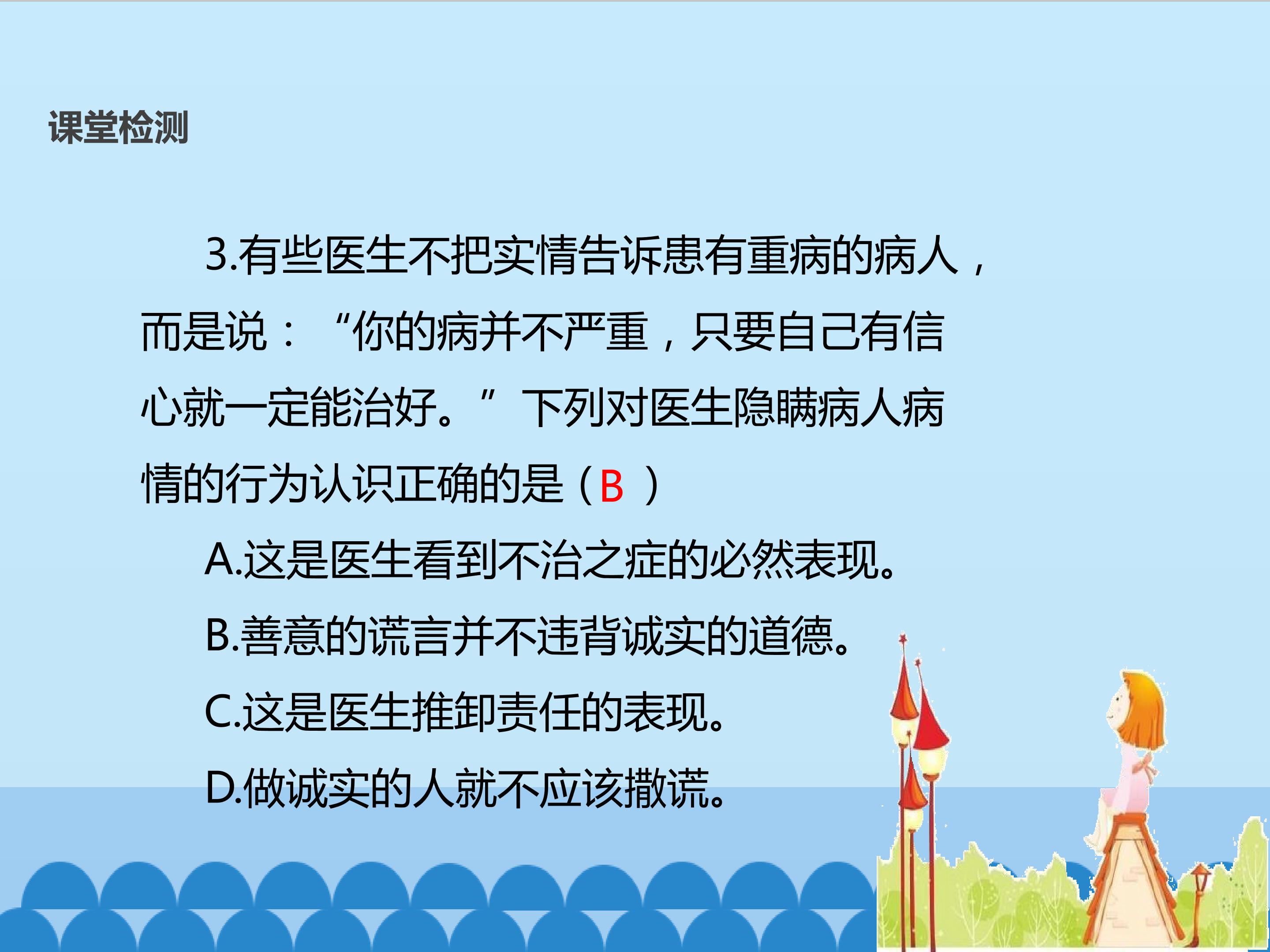 课堂检测

3.有些医生不把实情告诉患有重病的病人，而是说：“你的病并不严重，只要自己有信心就一定能治好。”下列对医生隐瞒病人病情的行为认识正确的是（B）

A.这是医生看到不治之症的必然表现。

B.善意的谎言并不违背诚实的道德。

C.这是医生推卸责任的表现。

D.做诚实的人就不应该撒谎。